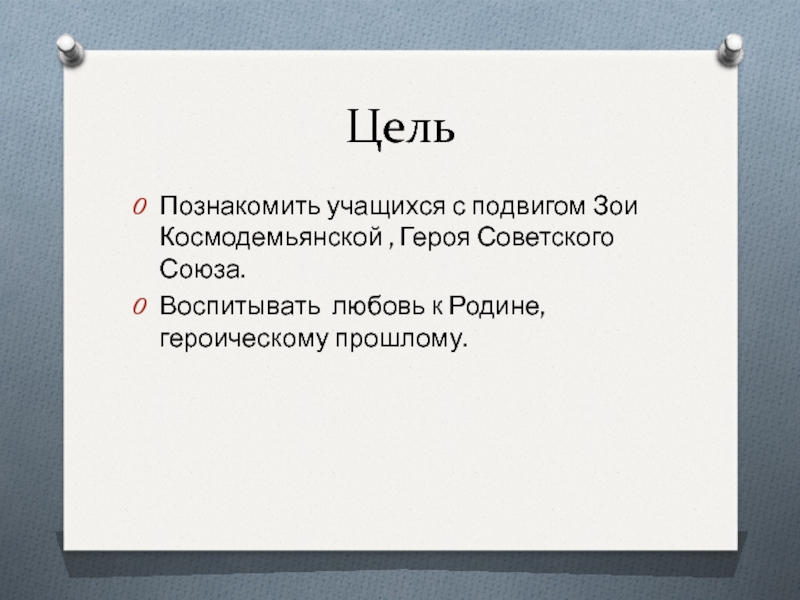 Цель

Познакомить учащихся с подвигом Зои Космодемьянской , Героя Советского Союза.

Воспитывать любовь к Родине, героическому прошлому.